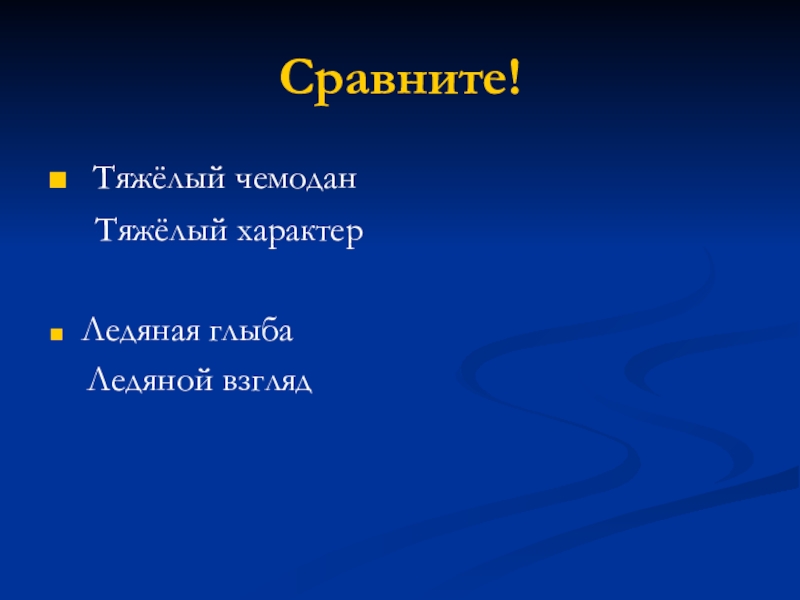 Сравните!

Тяжёлый чемодан
Тяжёлый характер

Ледяная глыба
Ледяной взгляд